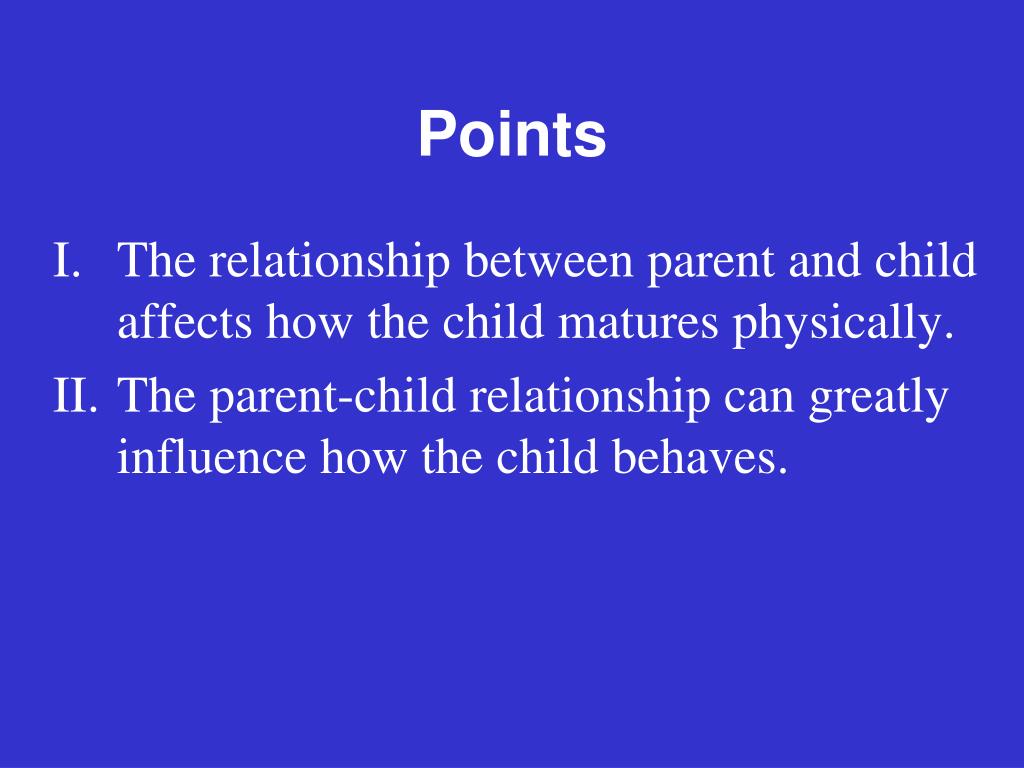 Points

I. The relationship between parent and child affects how the child matures physically.

II. The parent-child relationship can greatly influence how the child behaves.